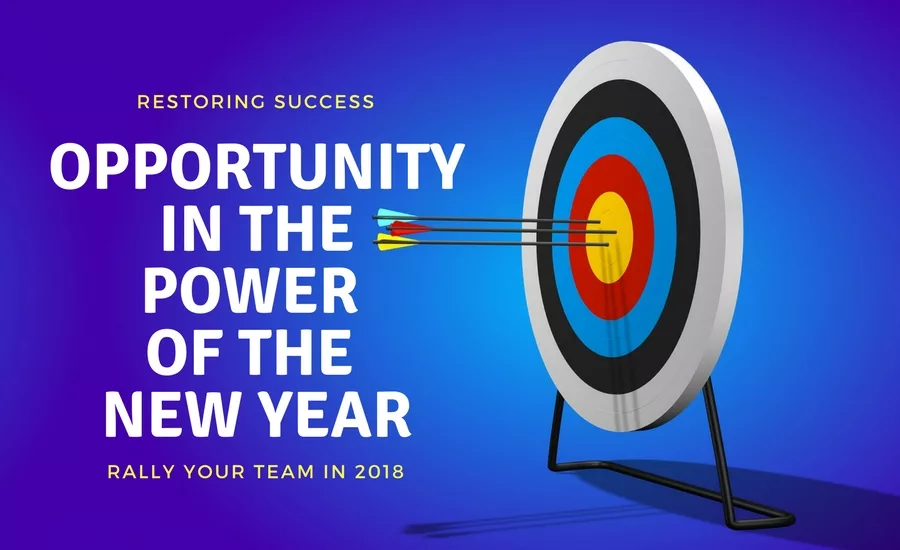 RESTORING SUCCESS

OPPORTUNITY IN THE POWER OF THE NEW YEAR

RALLY YOUR TEAM IN 2018